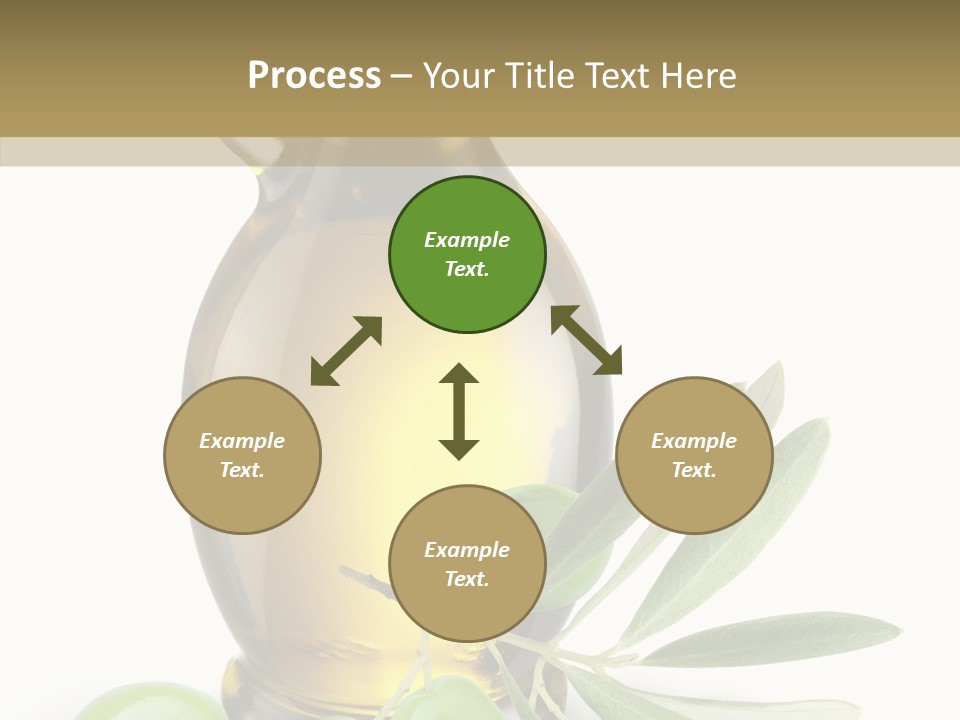 Process – Your Title Text Here

Example Text.

Example Text.

Example Text.

Example Text.